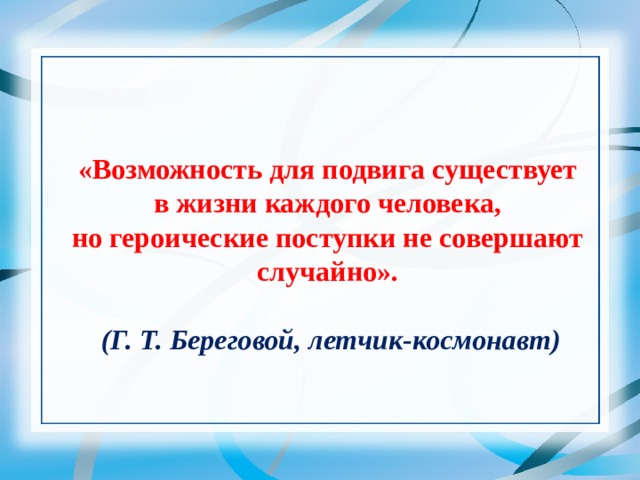 «Возможность для подвига существует в жизни каждого человека, но героические поступки не совершают случайно».

(Г. Т. Береговой, летчик-космонавт)